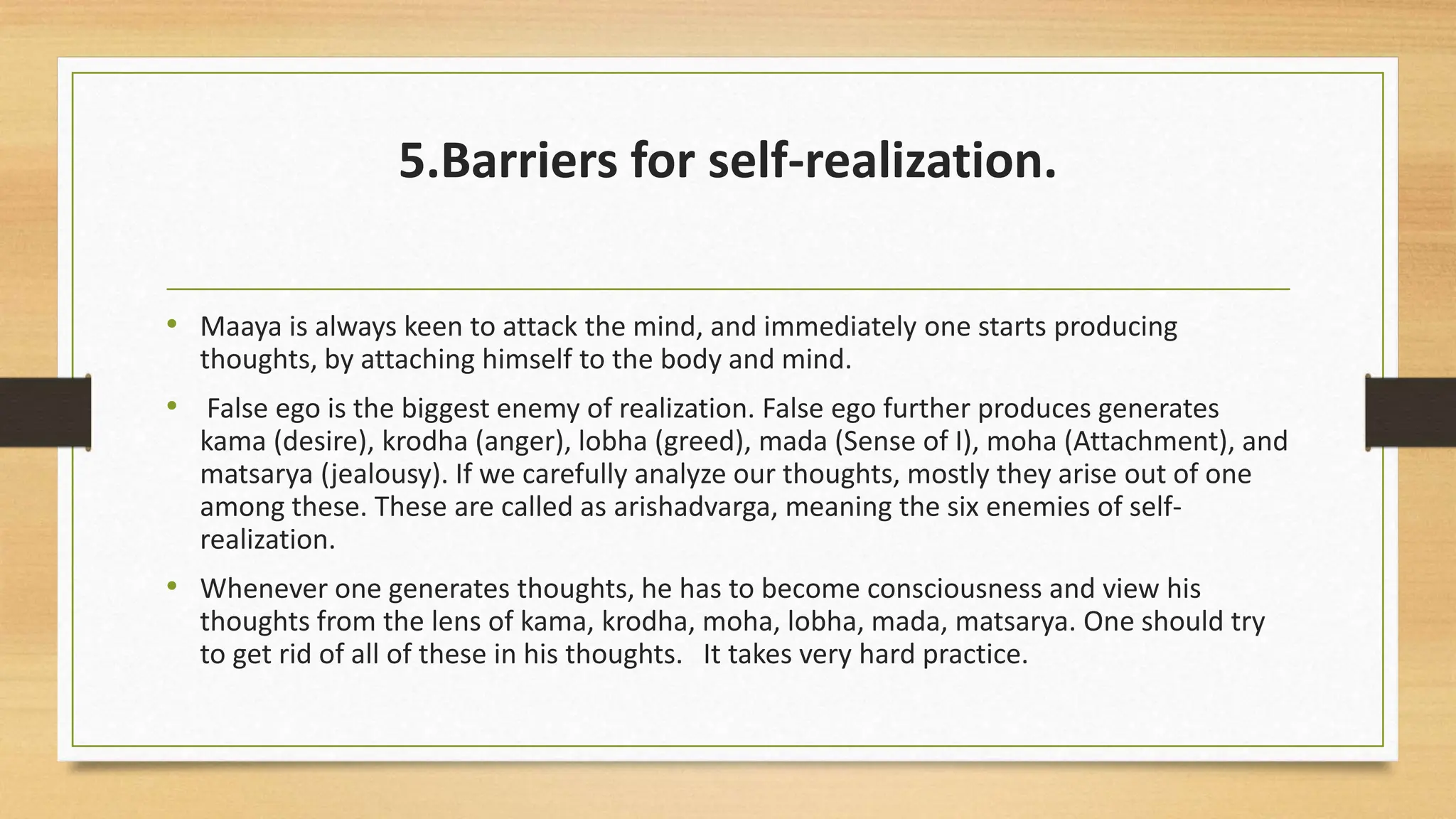 5.Barriers for self-realization.

• Maaya is always keen to attack the mind, and immediately one starts producing thoughts, by attaching himself to the body and mind.

• False ego is the biggest enemy of realization. False ego further produces generates kama (desire), krodha (anger), lobha (greed), mada (Sense of I), moha (Attachment), and matsarya (jealousy). If we carefully analyze our thoughts, mostly they arise out of one among these. These are called as arishadvarga, meaning the six enemies of self-realization.

• Whenever one generates thoughts, he has to become consciousness and view his thoughts from the lens of kama, krodha, moha, lobha, mada, matsarya. One should try to get rid of all of these in his thoughts. It takes very hard practice.